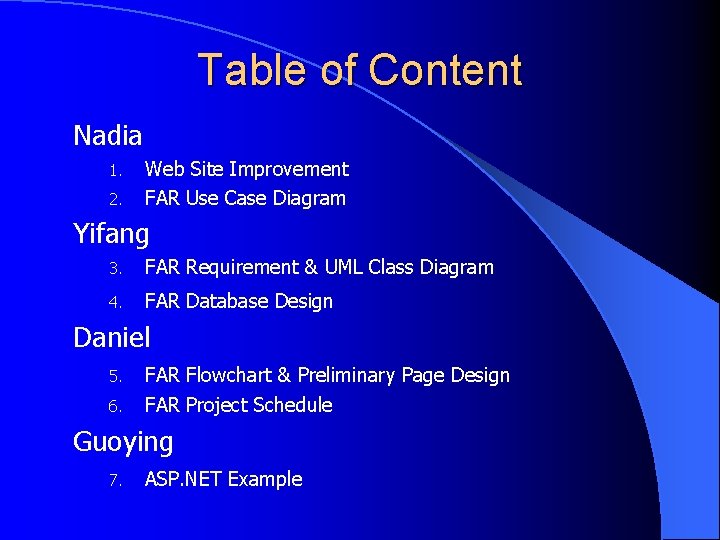 Table of Content

Nadia

1. Web Site Improvement
2. FAR Use Case Diagram

Yifang

3. FAR Requirement & UML Class Diagram
4. FAR Database Design

Daniel

5. FAR Flowchart & Preliminary Page Design
6. FAR Project Schedule

Guoying

7. ASP.NET Example